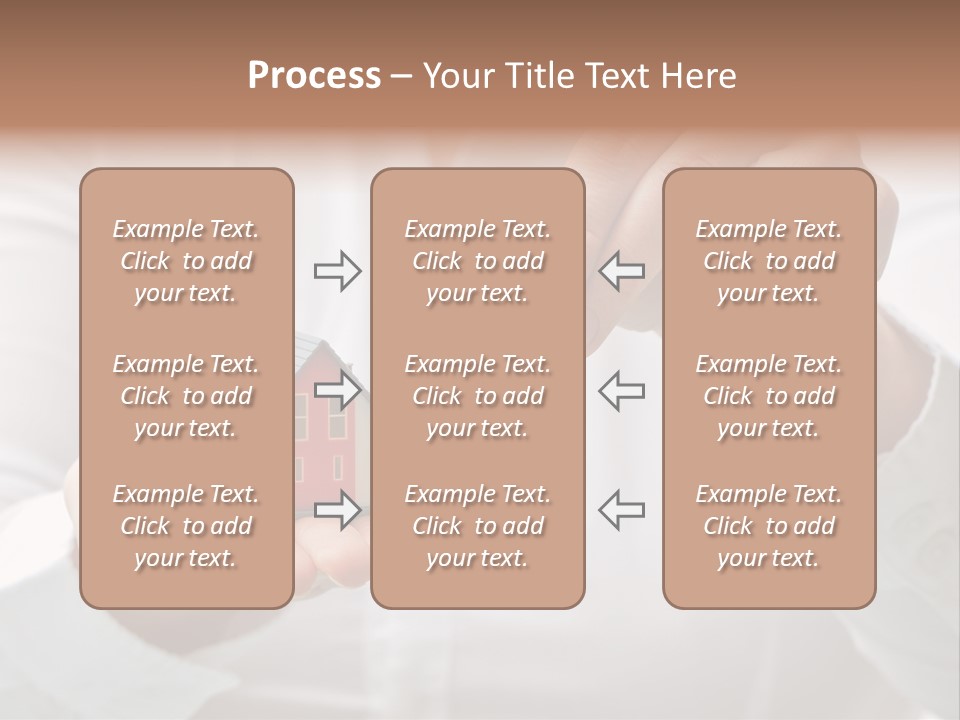 Process – Your Title Text Here

Example Text. Click to add your text.

Example Text. Click to add your text.

Example Text. Click to add your text.

Example Text. Click to add your text.

Example Text. Click to add your text.

Example Text. Click to add your text.

Example Text. Click to add your text.

Example Text. Click to add your text.

Example Text. Click to add your text.